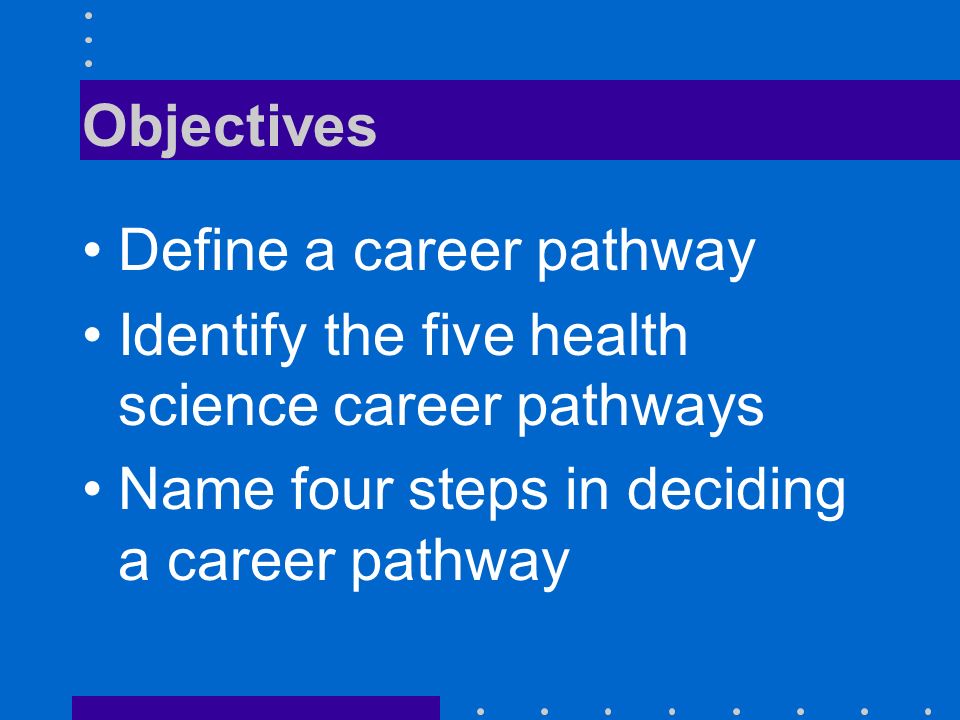 Objectives

• Define a career pathway
• Identify the five health science career pathways
• Name four steps in deciding a career pathway